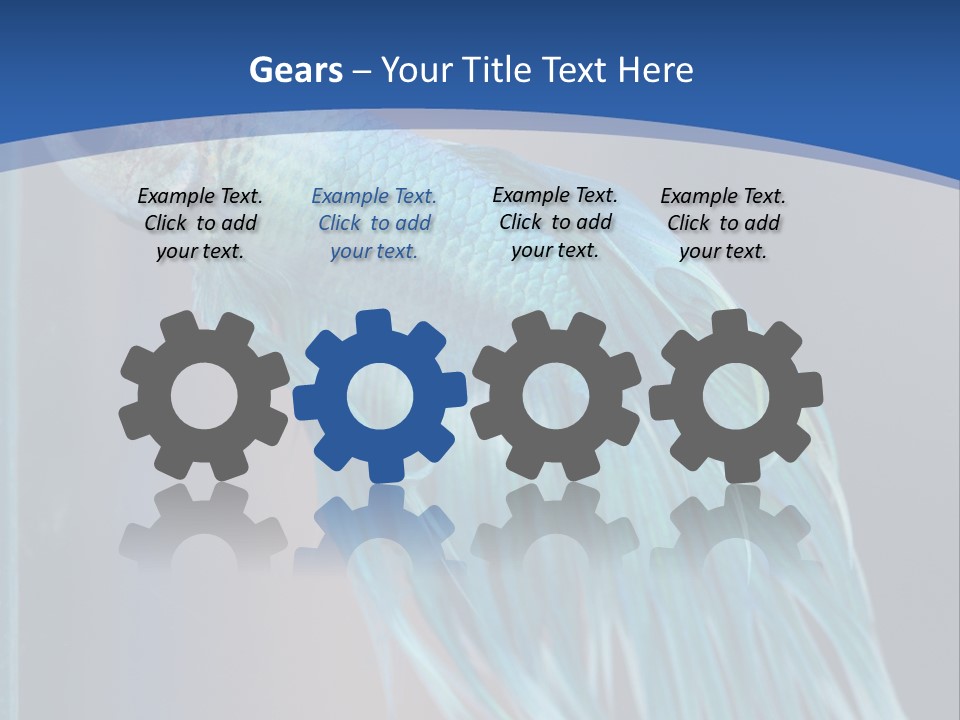 Gears – Your Title Text Here

Example Text. Click to add your text.

Example Text. Click to add your text.

Example Text. Click to add your text.

Example Text. Click to add your text.